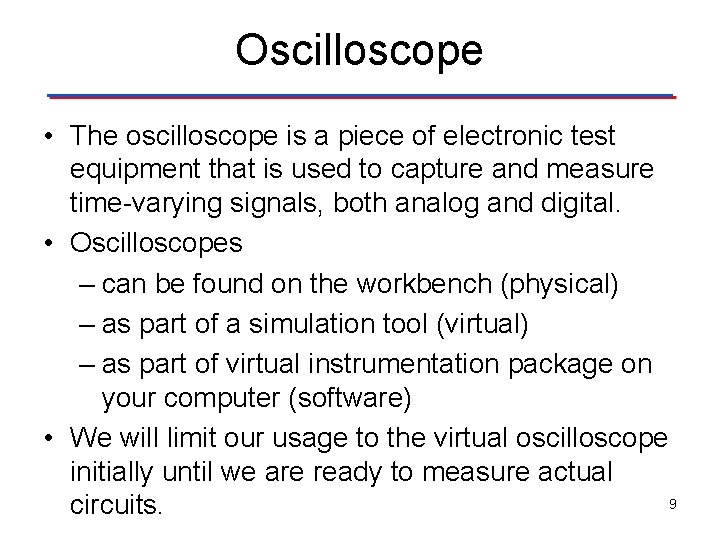 Oscilloscope

• The oscilloscope is a piece of electronic test equipment that is used to capture and measure time-varying signals, both analog and digital.

• Oscilloscopes
 – can be found on the workbench (physical)
 – as part of a simulation tool (virtual)
 – as part of virtual instrumentation package on your computer (software)

• We will limit our usage to the virtual oscilloscope initially until we are ready to measure actual circuits.

9